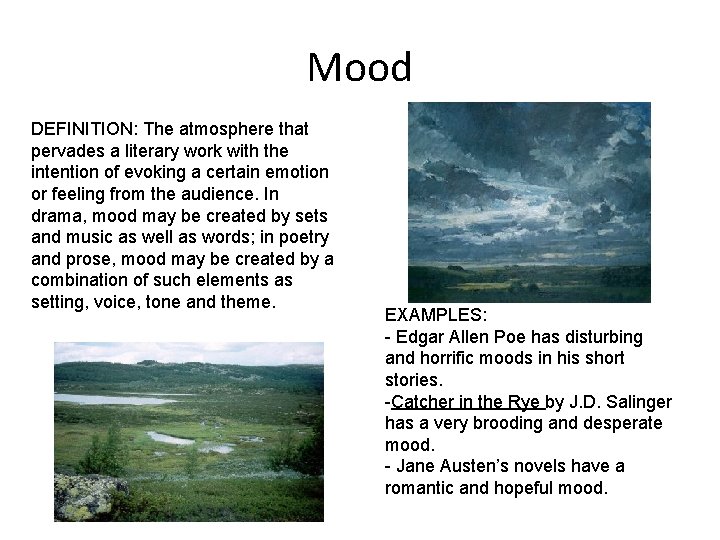 Mood

DEFINITION: The atmosphere that pervades a literary work with the intention of evoking a certain emotion or feeling from the audience. In drama, mood may be created by sets and music as well as words; in poetry and prose, mood may be created by a combination of such elements as setting, voice, tone and theme.

EXAMPLES:
- Edgar Allen Poe has disturbing and horrific moods in his short stories.
-Catcher in the Rye by J.D. Salinger has a very brooding and desperate mood.
- Jane Austen's novels have a romantic and hopeful mood.